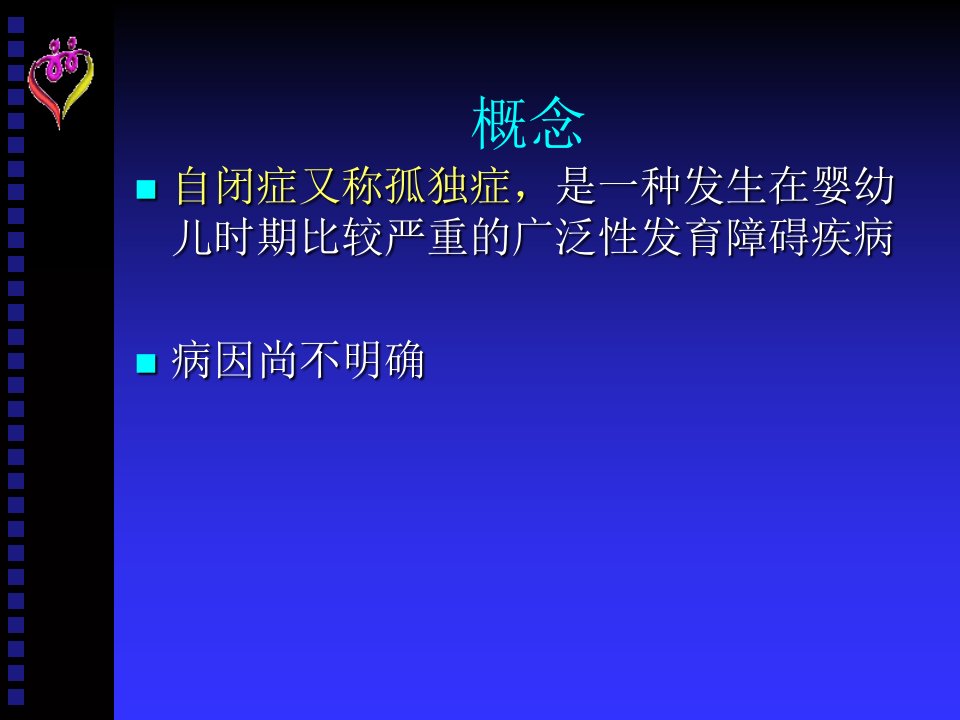 概念

自闭症又称孤独症，是一种发生在婴幼儿时期比较严重的广泛性发育障碍疾病

病因尚不明确